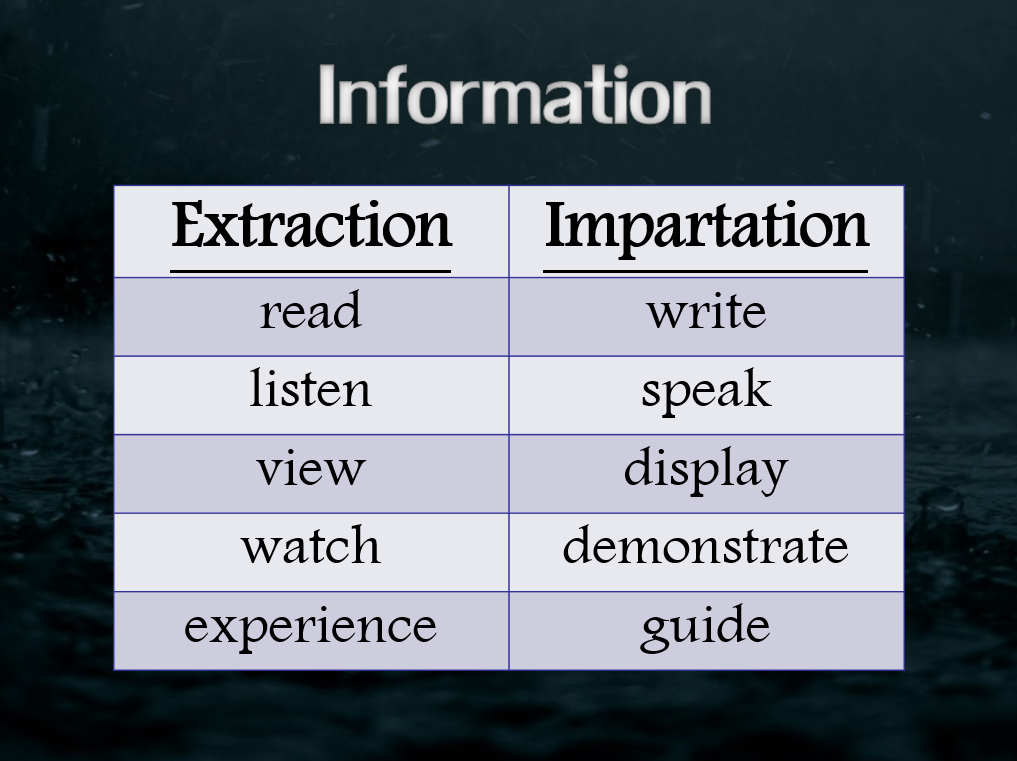 Information

| Extraction | Impartation |
|---|---|
| read | write |
| listen | speak |
| view | display |
| watch | demonstrate |
| experience | guide |